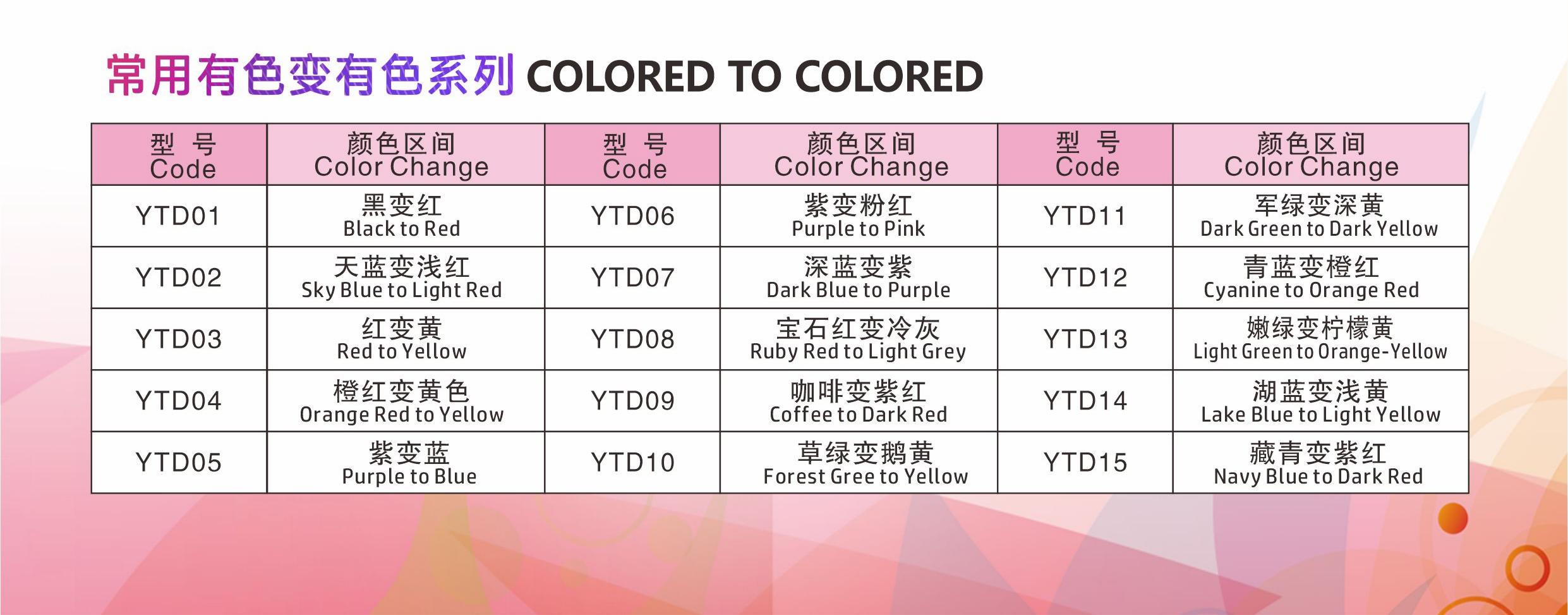 常用有色变有色系列 COLORED TO COLORED

| 型 号 Code | 颜色区间 Color Change | 型 号 Code | 颜色区间 Color Change | 型 号 Code | 颜色区间 Color Change |
|---|---|---|---|---|---|
| YTD01 | 黑变红 Black to Red | YTD06 | 紫变粉红 Purple to Pink | YTD11 | 军绿变深黄 Dark Green to Dark Yellow |
| YTD02 | 天蓝变浅红 Sky Blue to Light Red | YTD07 | 深蓝变紫 Dark Blue to Purple | YTD12 | 青蓝变橙红 Cyanine to Orange Red |
| YTD03 | 红变黄 Red to Yellow | YTD08 | 宝石红变冷灰 Ruby Red to Light Grey | YTD13 | 嫩绿变柠檬黄 Light Green to Orange-Yellow |
| YTD04 | 橙红变黄色 Orange Red to Yellow | YTD09 | 咖啡变紫红 Coffee to Dark Red | YTD14 | 湖蓝变浅黄 Lake Blue to Light Yellow |
| YTD05 | 紫变蓝 Purple to Blue | YTD10 | 草绿变鹅黄 Forest Gree to Yellow | YTD15 | 藏青变紫红 Navy Blue to Dark Red |